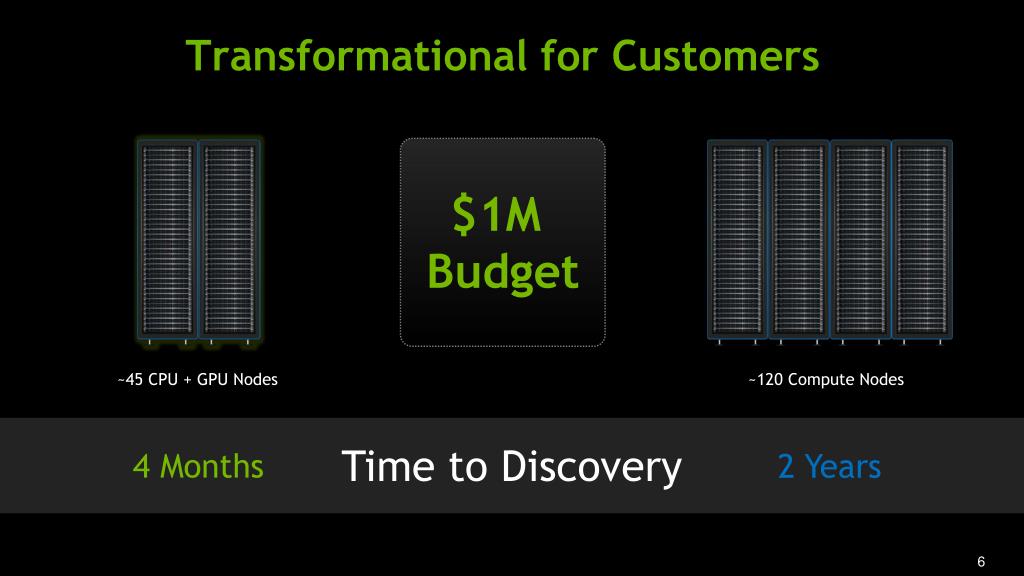 Transformational for Customers

$1M Budget

~45 CPU + GPU Nodes

~120 Compute Nodes

4 Months

Time to Discovery

2 Years

6